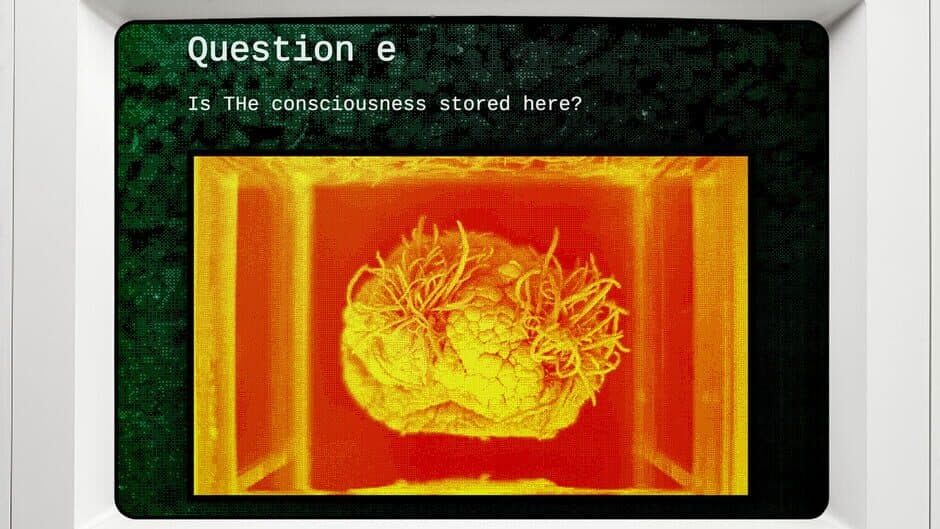 Question e

Is THe consciousness stored here?